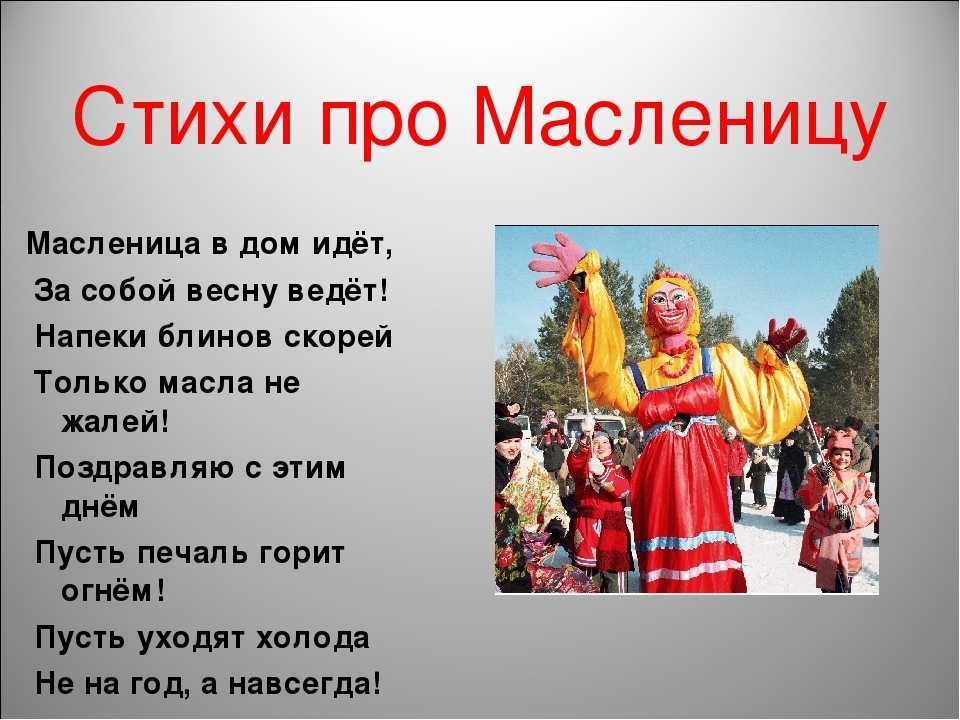 Стихи про Масленицу

Масленица в дом идёт,
За собой весну ведёт!
Напеки блинов скорей
Только масла не жалей!
Поздравляю с этим днём
Пусть печаль горит огнём!
Пусть уходят холода
Не на год, а навсегда!